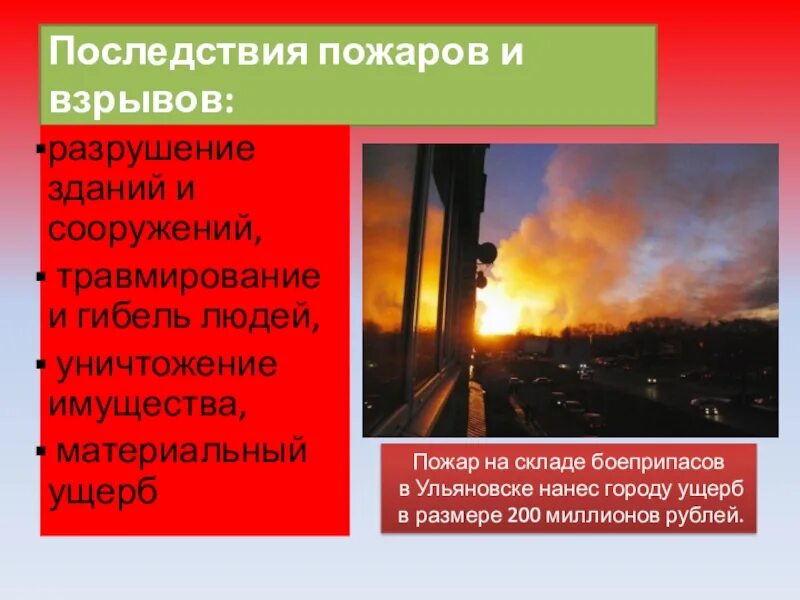 Последствия пожаров и взрывов:

▪разрушение зданий и сооружений,
▪ травмирование и гибель людей,
▪ уничтожение имущества,
▪ материальный ущерб

Пожар на складе боеприпасов в Ульяновске нанес городу ущерб в размере 200 миллионов рублей.